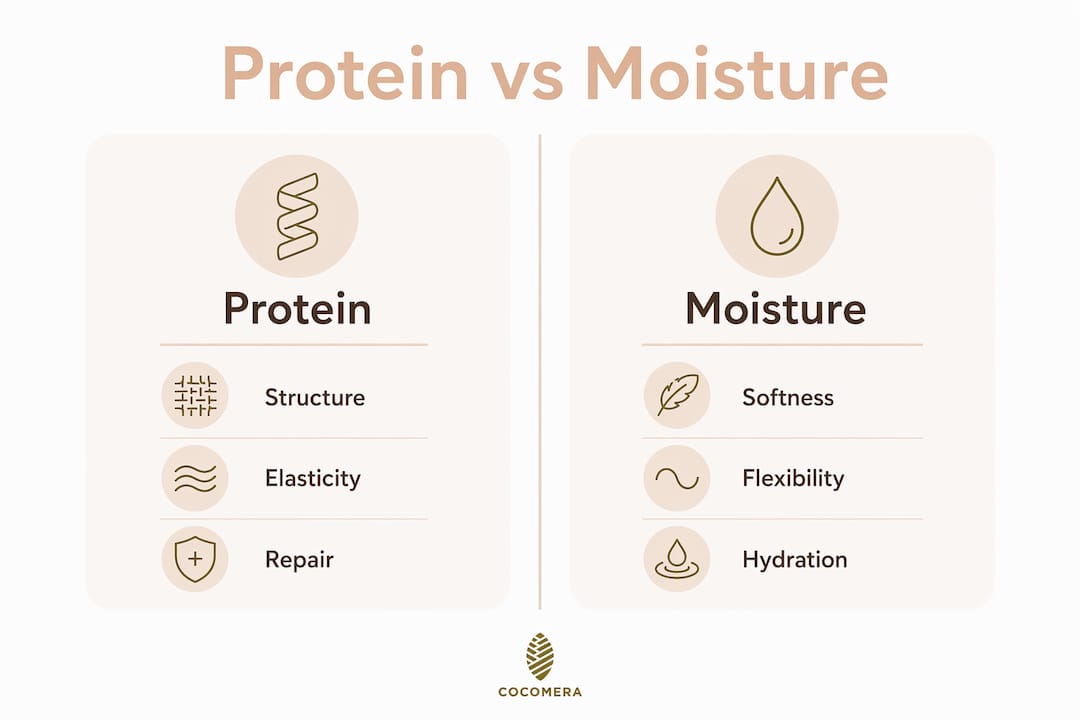 Protein vs Moisture

Protein

Structure

Elasticity

Repair

Moisture

Softness

Flexibility

Hydration

COCOMERA